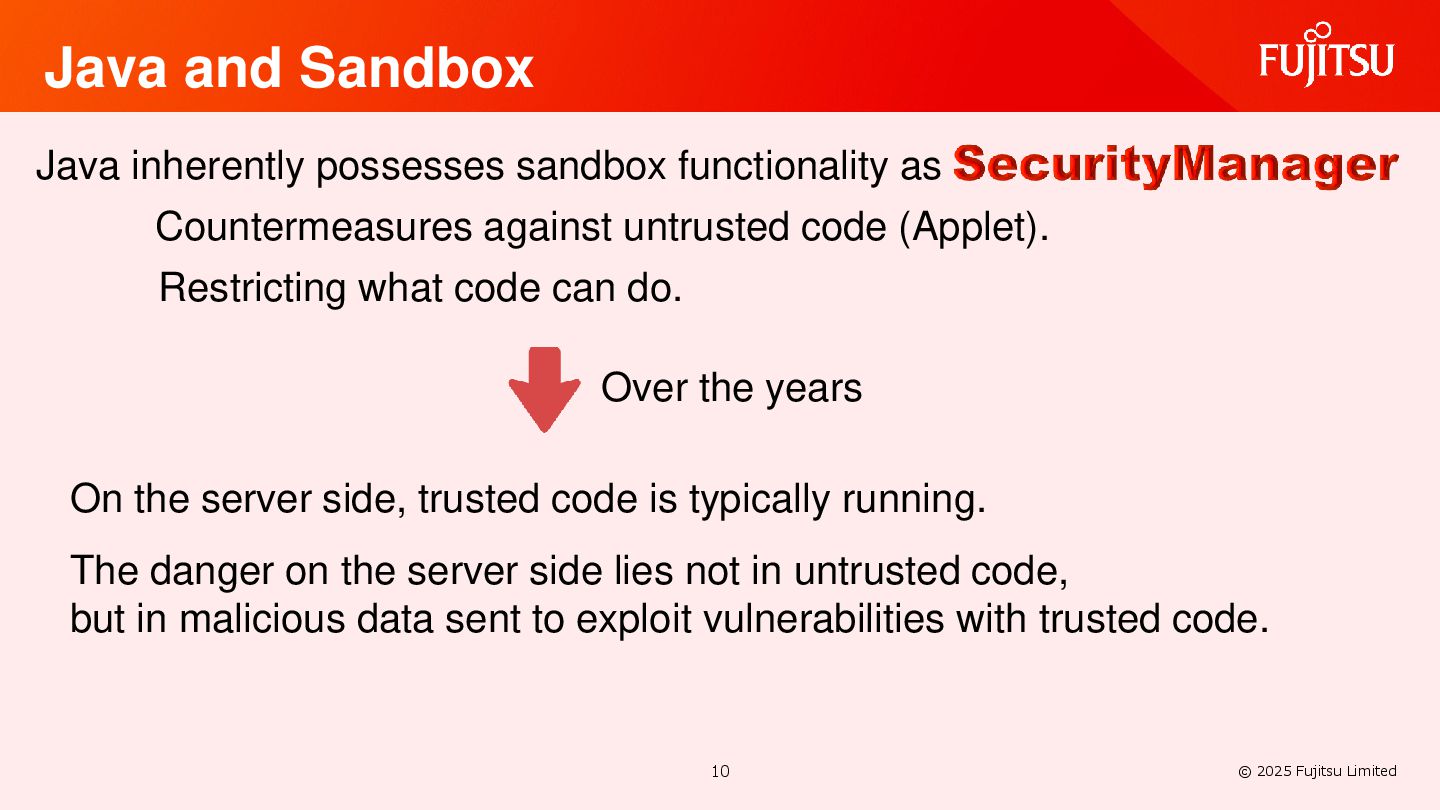 Java and Sandbox

FUJITSU

Java inherently possesses sandbox functionality as SecurityManager

Countermeasures against untrusted code (Applet).

Restricting what code can do.

Over the years

On the server side, trusted code is typically running.

The danger on the server side lies not in untrusted code,
but in malicious data sent to exploit vulnerabilities with trusted code.

10

© 2025 Fujitsu Limited